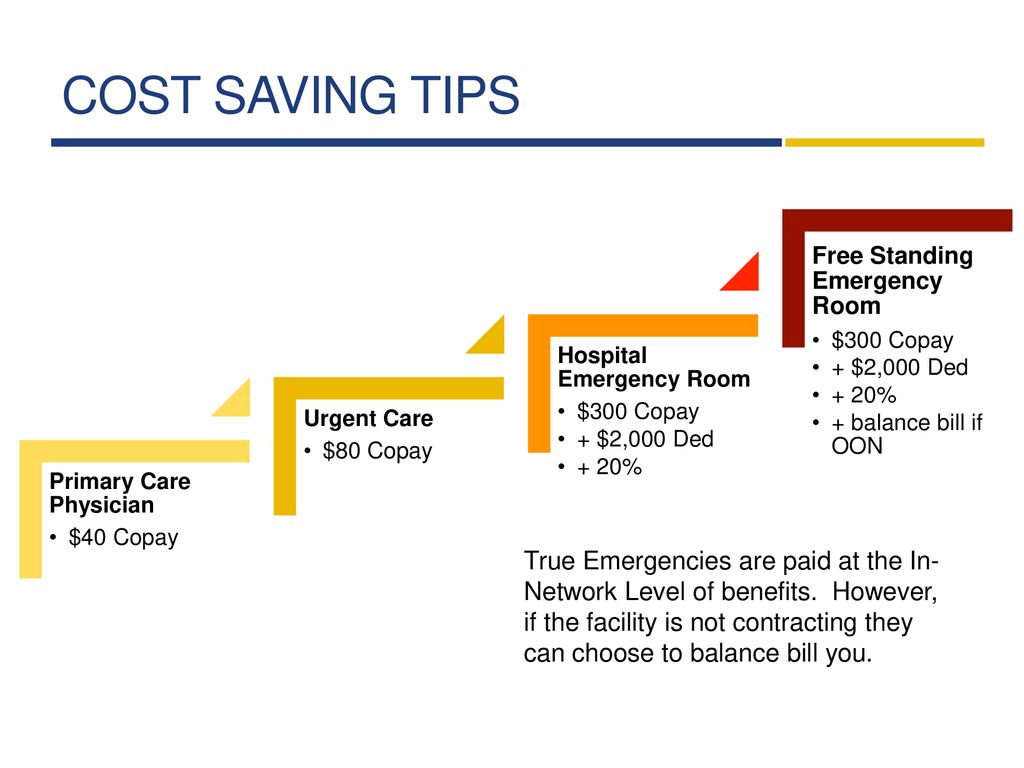 COST SAVING TIPS

Primary Care Physician
• $40 Copay

Urgent Care
• $80 Copay

Hospital Emergency Room
• $300 Copay
• + $2,000 Ded
• + 20%

Free Standing Emergency Room
• $300 Copay
• + $2,000 Ded
• + 20%
• + balance bill if OON

True Emergencies are paid at the In-Network Level of benefits. However, if the facility is not contracting they can choose to balance bill you.